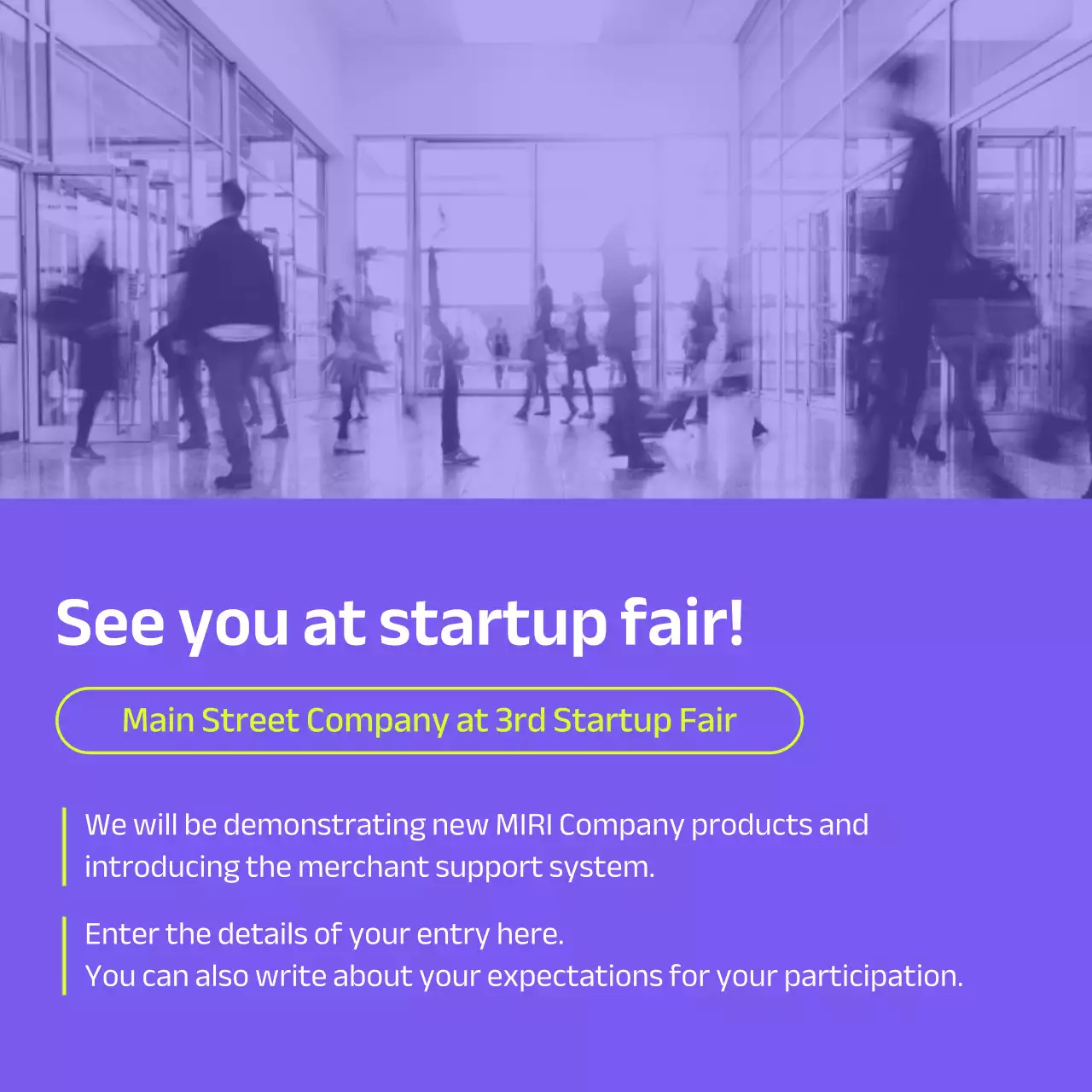 See you at startup fair!

Main Street Company at 3rd Startup Fair

We will be demonstrating new MIRI Company products and introducing the merchant support system.

Enter the details of your entry here.
You can also write about your expectations for your participation.